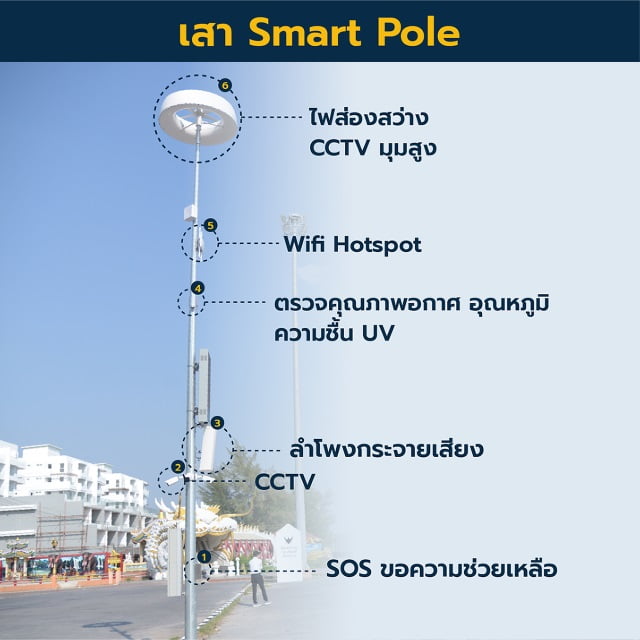 เสา Smart Pole

6
ไฟส่องสว่าง
CCTV มุมสูง

5
Wifi Hotspot

4
ตรวจคุณภาพอกาศ อุณหภูมิ
ความชื้น UV

3
ลำโพงกระจายเสียง

2
CCTV

1
SOS ขอความช่วยเหลือ